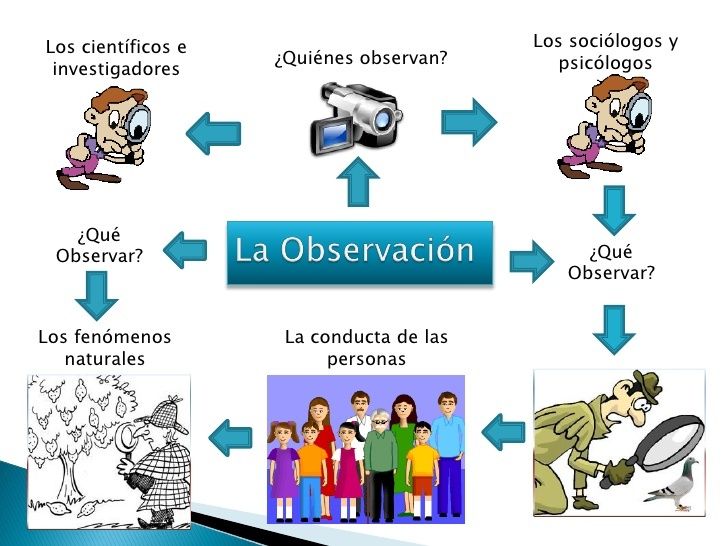 Los científicos e investigadores

¿Quiénes observan?

Los sociólogos y psicólogos

¿Qué Observar?

La Observación

¿Qué Observar?

Los fenómenos naturales

La conducta de las personas